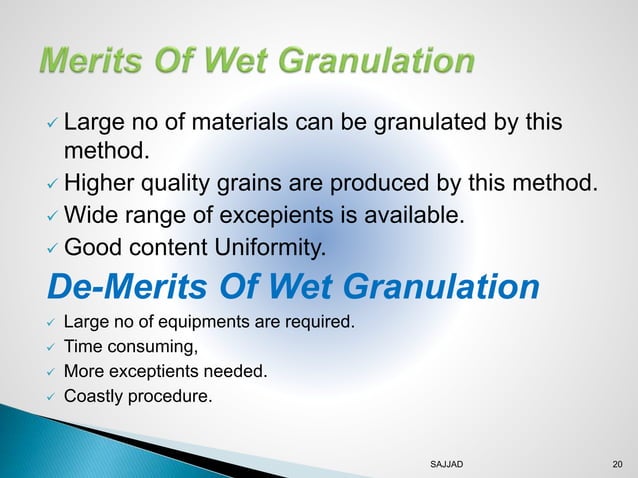 Merits Of Wet Granulation

✓ Large no of materials can be granulated by this method.
✓ Higher quality grains are produced by this method.
✓ Wide range of excepients is available.
✓ Good content Uniformity.

De-Merits Of Wet Granulation

✓ Large no of equipments are required.
✓ Time consuming,
✓ More exceptients needed.
✓ Coastly procedure.

SAJJAD

20